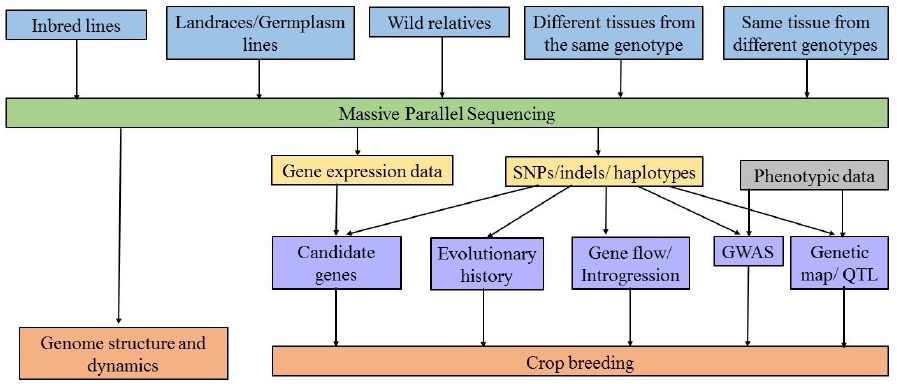 Inbred lines

Landraces/Germplasm lines

Wild relatives

Different tissues from the same genotype

Same tissue from different genotypes

Massive Parallel Sequencing

Gene expression data

SNPs/indels/ haplotypes

Phenotypic data

Candidate genes

Evolutionary history

Gene flow/ Introgression

GWAS

Genetic map/ QTL

Genome structure and dynamics

Crop breeding